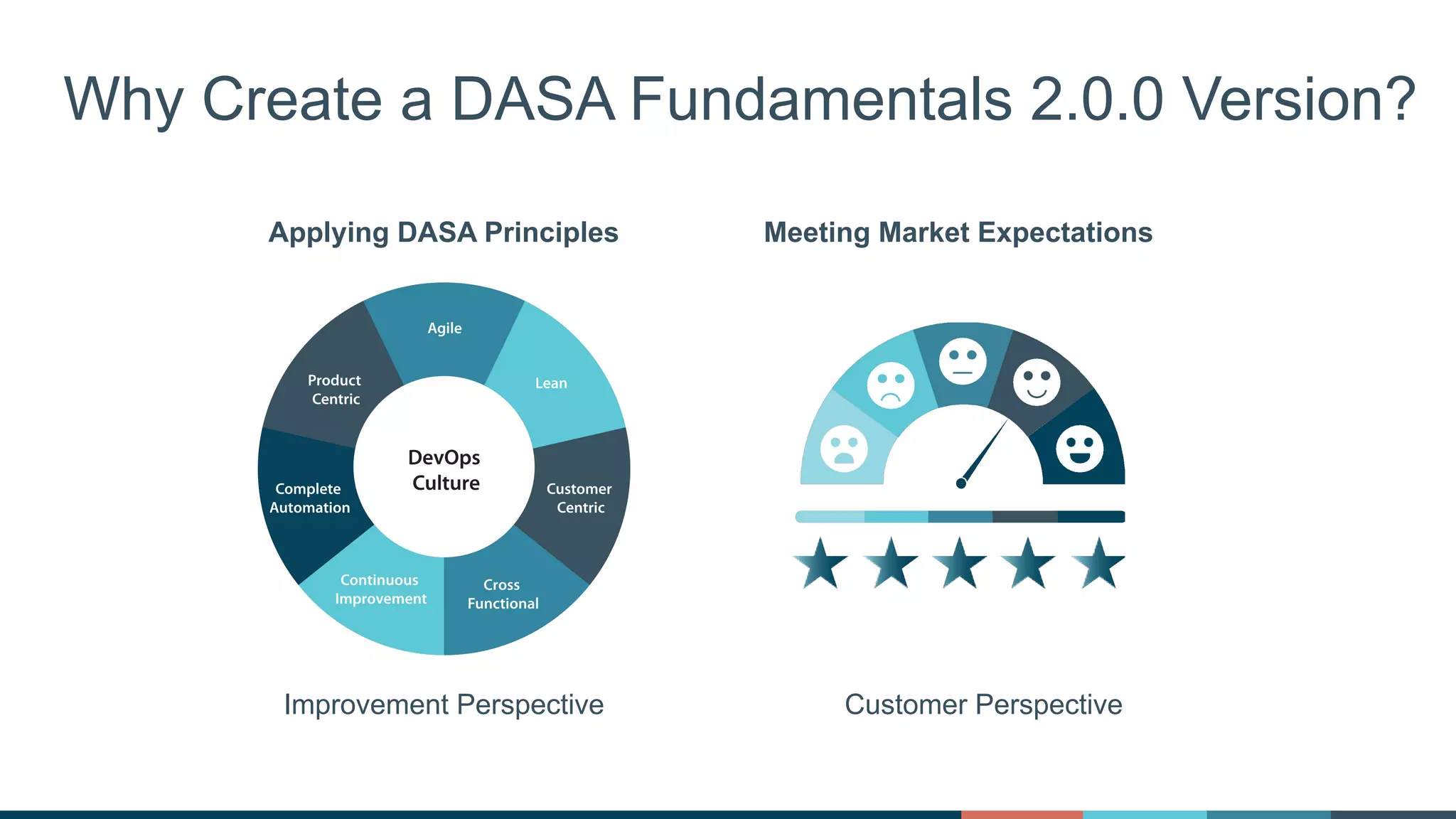 Why Create a DASA Fundamentals 2.0.0 Version?

Applying DASA Principles

Agile
Lean
Customer Centric
Cross Functional
Continuous Improvement
Complete Automation
Product Centric
DevOps Culture

Improvement Perspective

Meeting Market Expectations

Customer Perspective